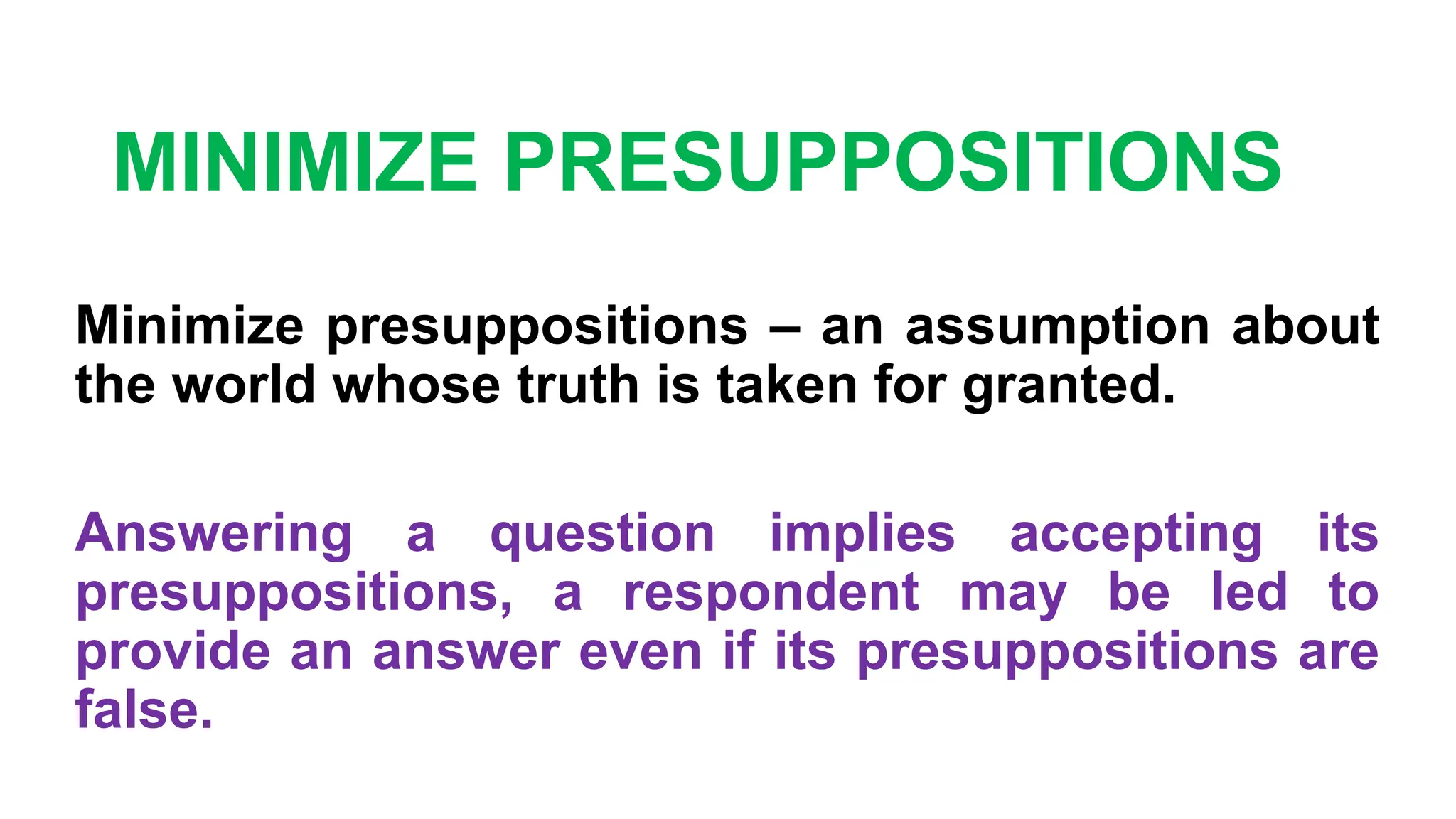 MINIMIZE PRESUPPOSITIONS

Minimize presuppositions – an assumption about the world whose truth is taken for granted.

Answering a question implies accepting its presuppositions, a respondent may be led to provide an answer even if its presuppositions are false.